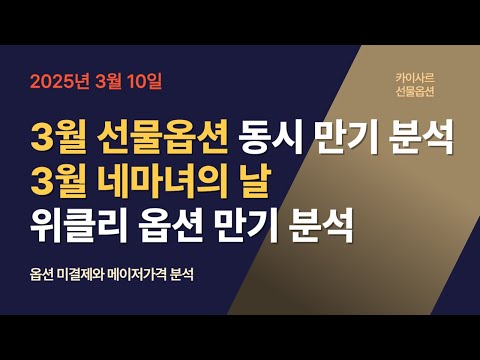 2025년 3월 10일

카이사르
선물옵션

3월 선물옵션 동시 만기 분석
3월 네마녀의 날
위클리 옵션 만기 분석

옵션 미결제와 메이저가격 분석